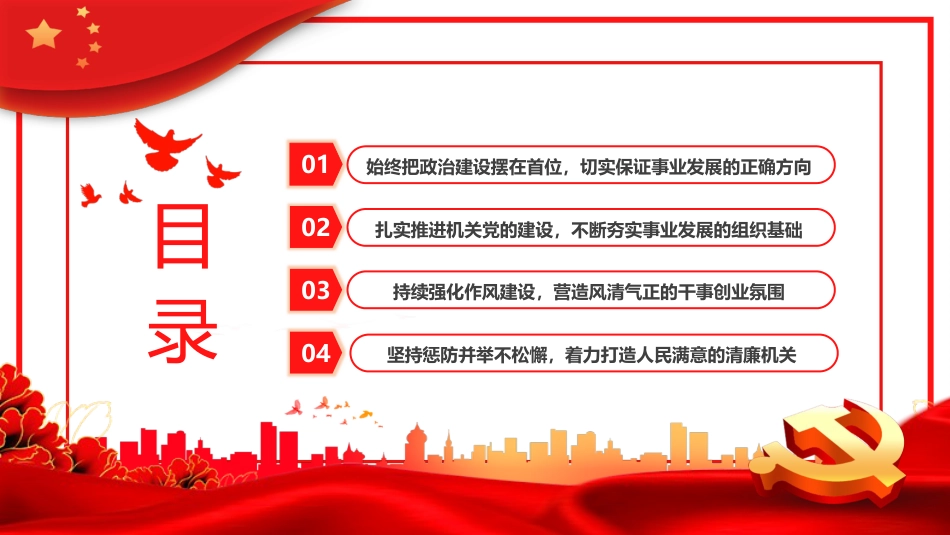 目录

01 始终把政治建设摆在首位，切实保证事业发展的正确方向

02 扎实推进机关党的建设，不断夯实事业发展的组织基础

03 持续强化作风建设，营造风清气正的干事创业氛围

04 坚持惩防并举不松懈，着力打造人民满意的清廉机关